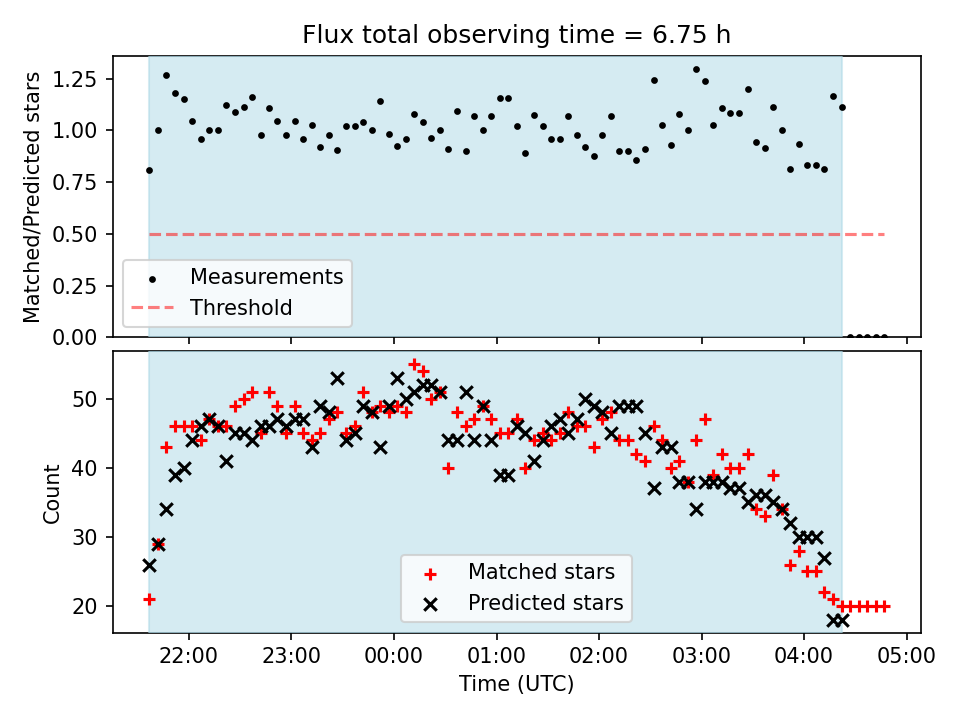 Flux total observing time = 6.75 h

Matched/Predicted stars

1.25
1.00
0.75
0.50
0.25
0.00

Measurements
Threshold

Count

50
40
30
20

Matched stars
Predicted stars

22:00
23:00
00:00
01:00
02:00
03:00
04:00
05:00

Time (UTC)